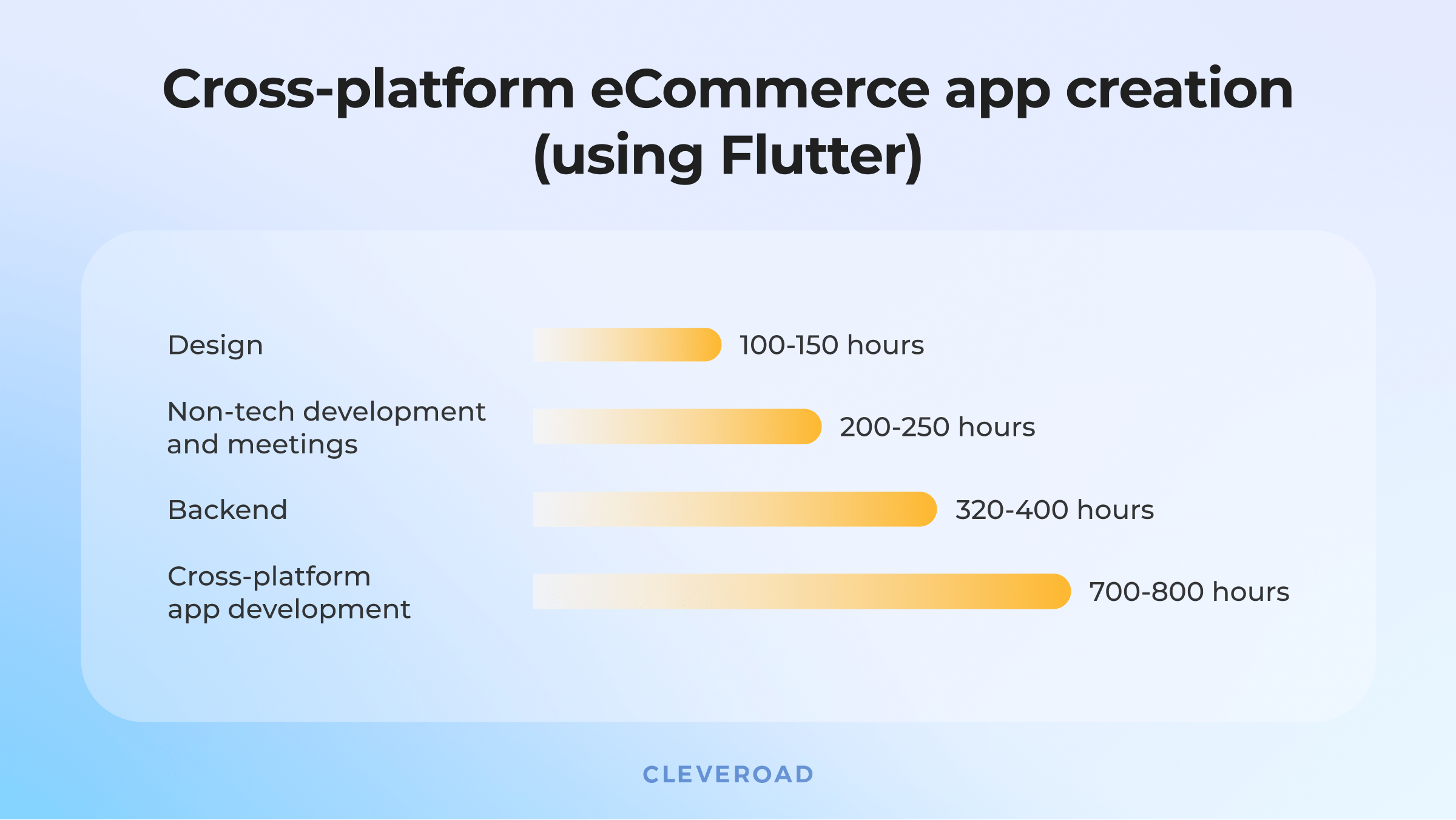 Cross-platform eCommerce app creation (using Flutter)

Design 100-150 hours

Non-tech development and meetings 200-250 hours

Backend 320-400 hours

Cross-platform app development 700-800 hours

CLEVEROAD